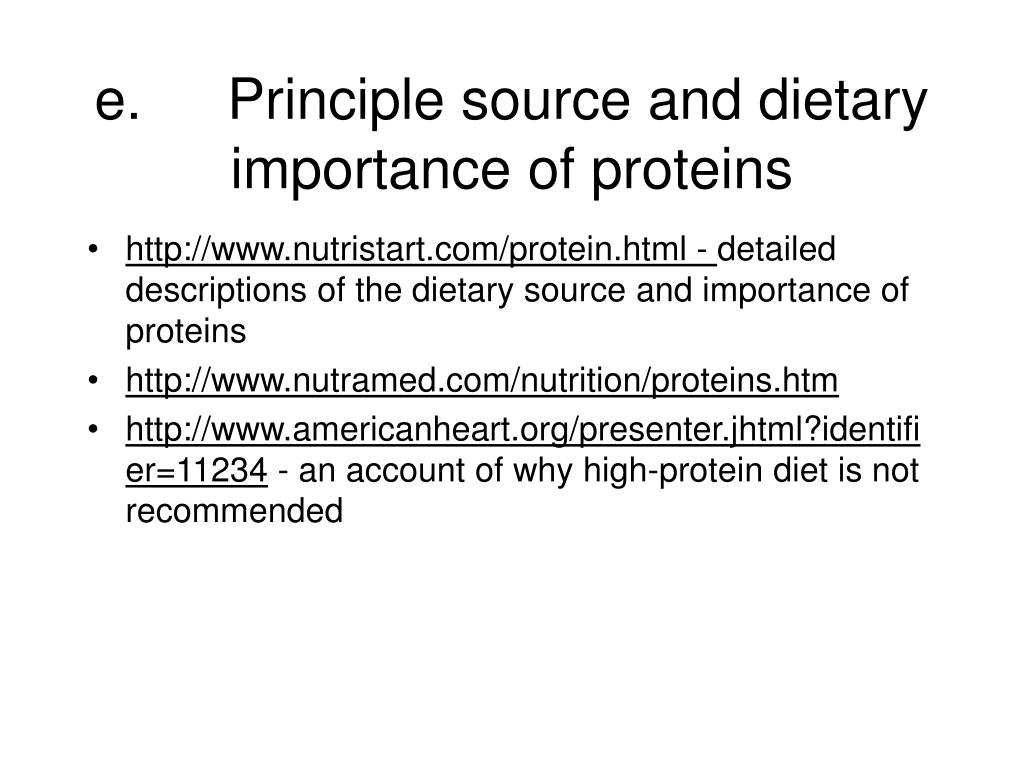 e. Principle source and dietary importance of proteins

• http://www.nutristart.com/protein.html - detailed descriptions of the dietary source and importance of proteins
• http://www.nutramed.com/nutrition/proteins.htm
• http://www.americanheart.org/presenter.jhtml?identifier=11234 - an account of why high-protein diet is not recommended